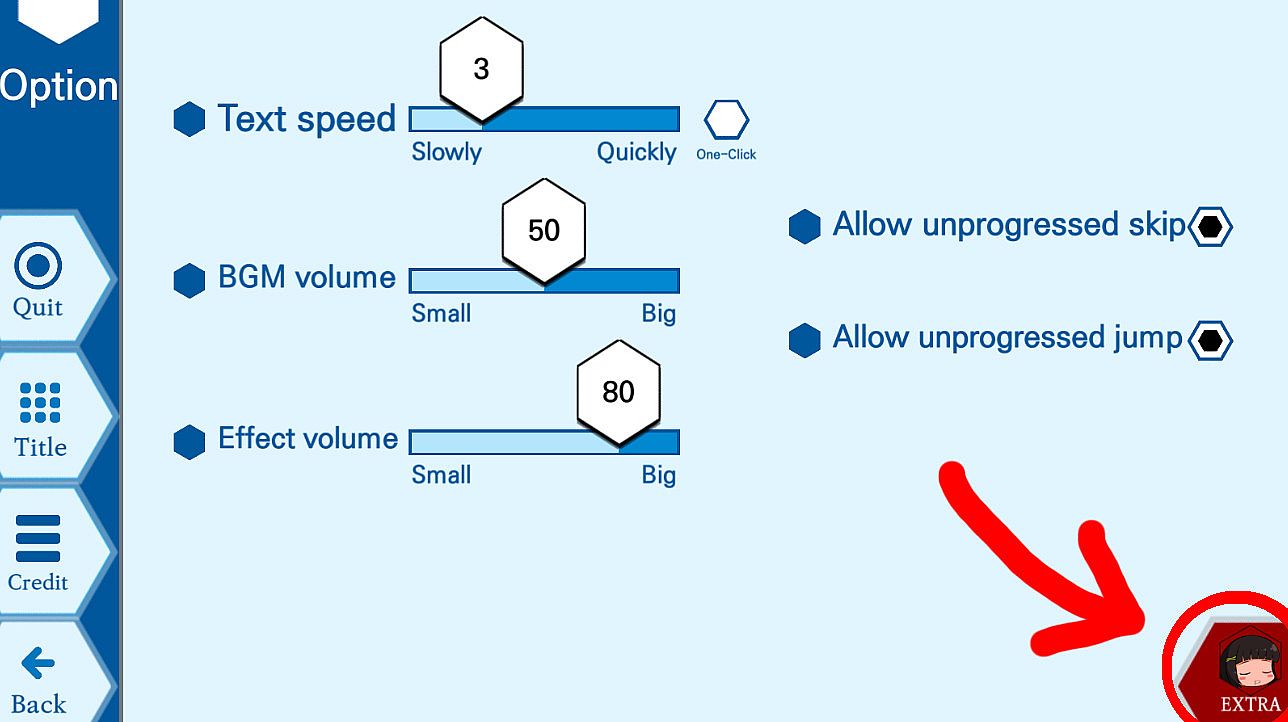 Option

Quit

Title

Credit

Back

Text speed
3
Slowly
Quickly
One-Click

BGM volume
50
Small
Big

Effect volume
80
Small
Big

Allow unprogressed skip

Allow unprogressed jump

EXTRA